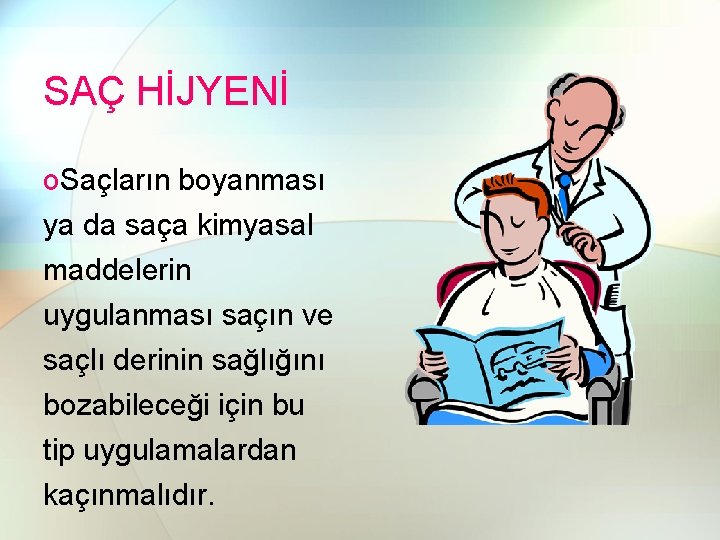 SAÇ HİJYENİ

oSaçların boyanması ya da saça kimyasal maddelerin uygulanması saçın ve saçlı derinin sağlığını bozabileceği için bu tip uygulamalardan kaçınmalıdır.